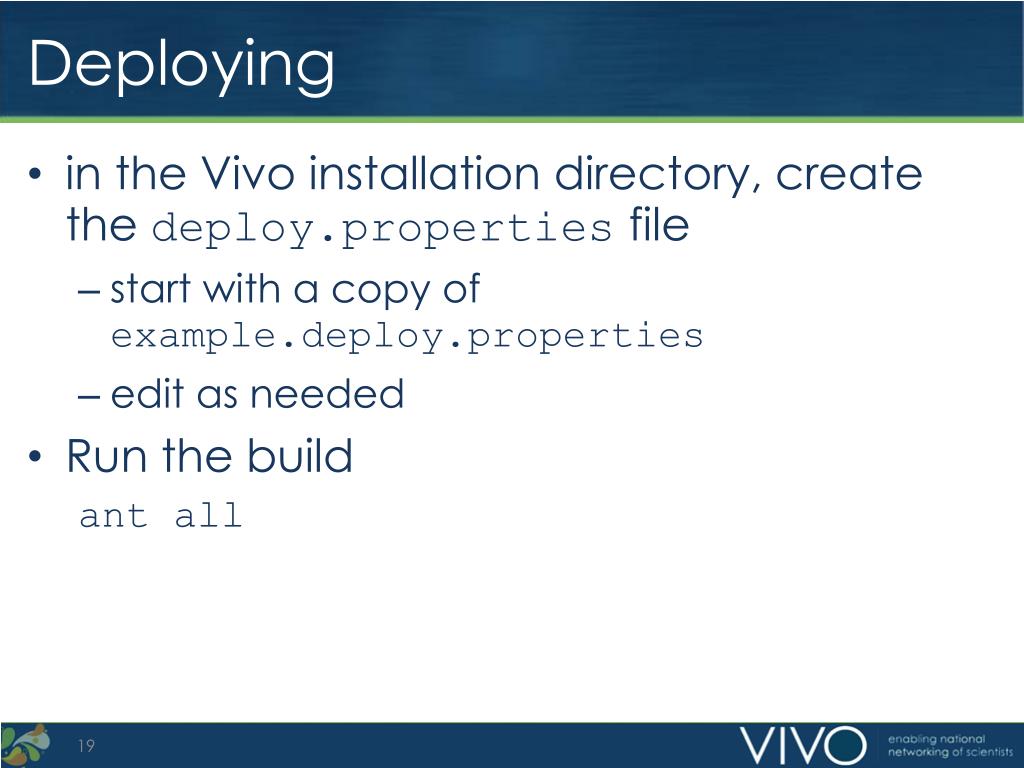 Deploying

• in the Vivo installation directory, create the deploy.properties file
– start with a copy of example.deploy.properties
– edit as needed
• Run the build
ant all

19

VIVO enabling national networking of scientists